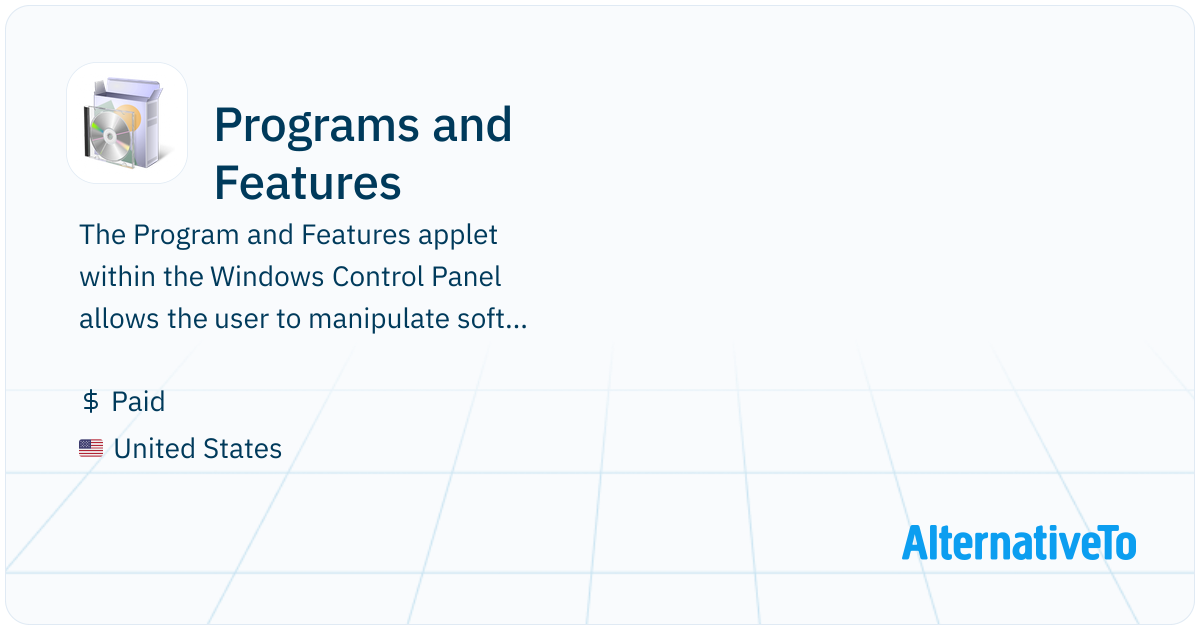 Programs and Features

The Program and Features applet within the Windows Control Panel allows the user to manipulate soft...

$ Paid

United States

AlternativeTo